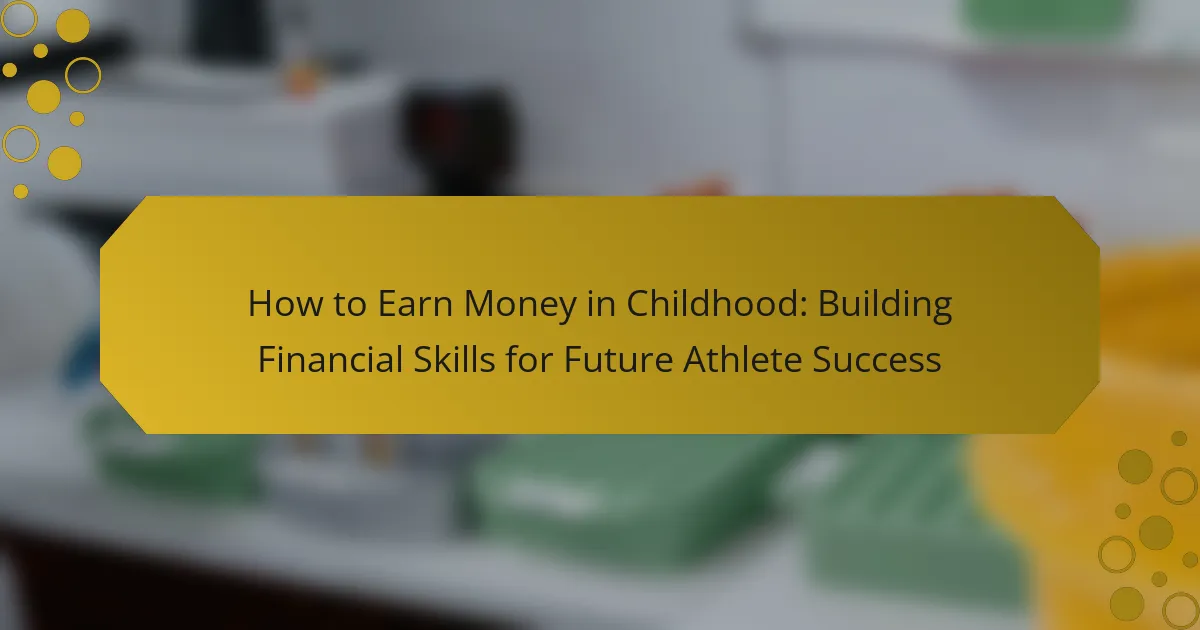 How to Earn Money in Childhood: Building Financial Skills for Future Athlete Success